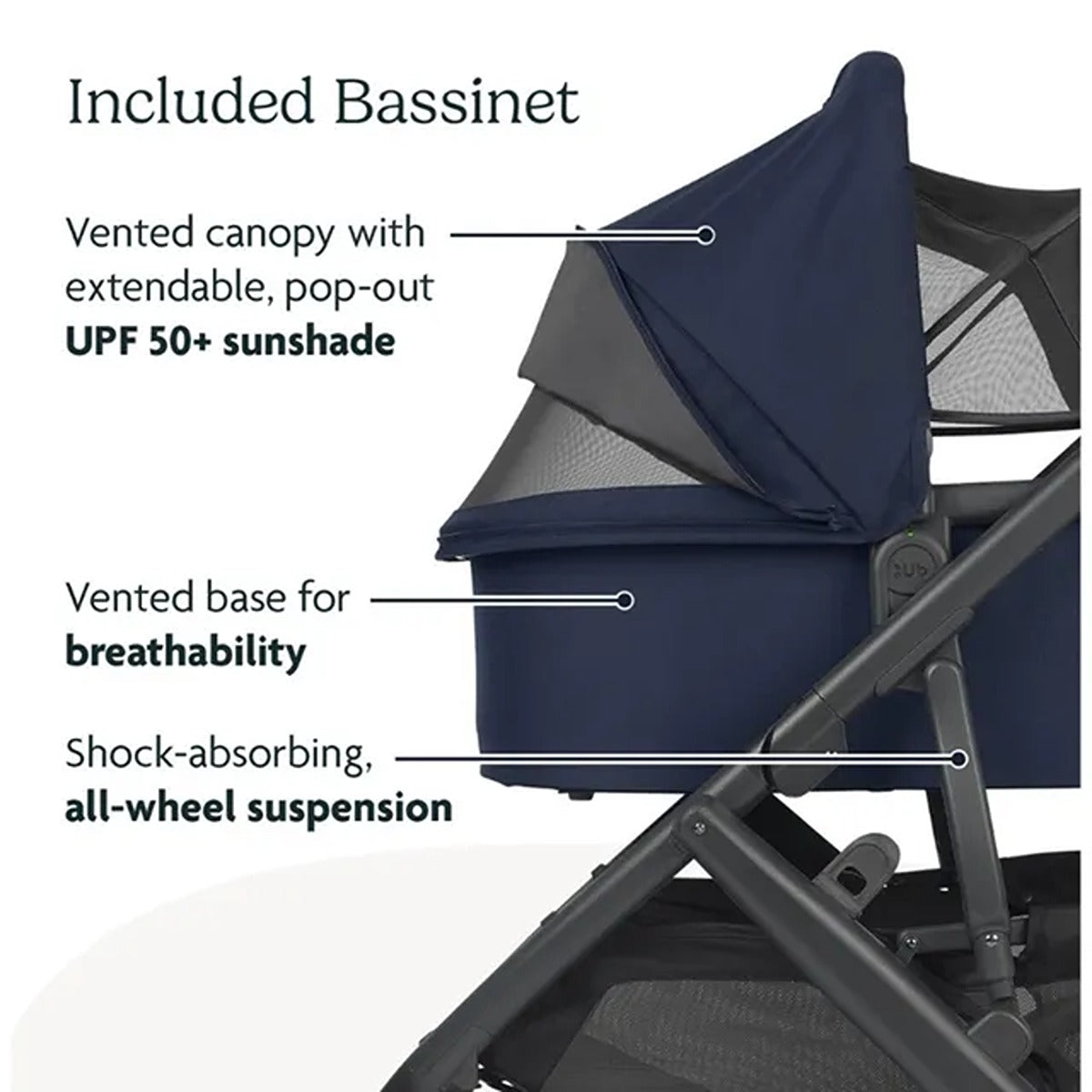 Included Bassinet

Vented canopy with extendable, pop-out **UPF 50+ sunshade**

Vented base for **breathability**

Shock-absorbing, **all-wheel suspension**